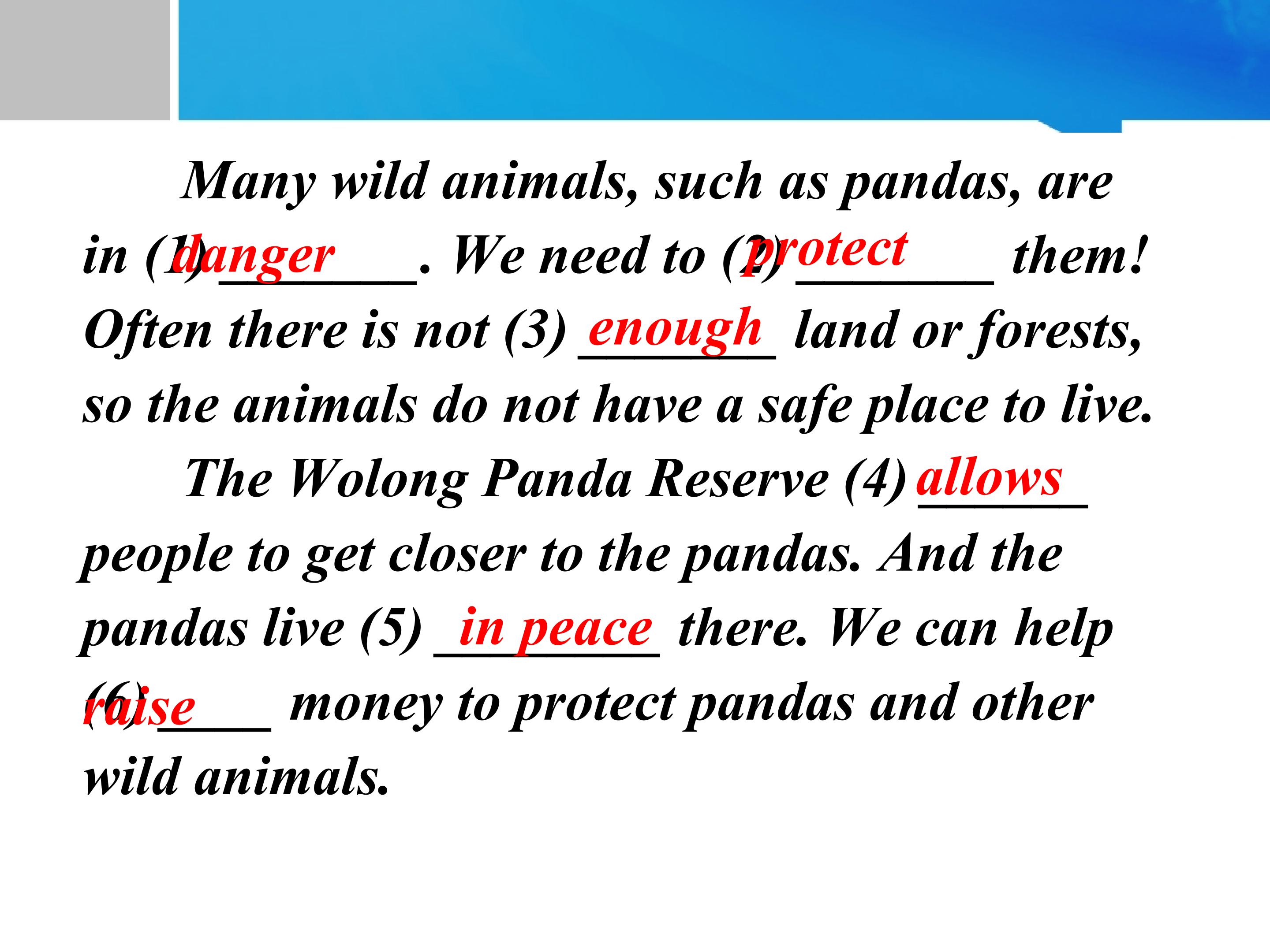 Many wild animals, such as pandas, are in (1) danger. We need to (2) protect them! Often there is not (3) enough land or forests, so the animals do not have a safe place to live.

The Wolong Panda Reserve (4) allows people to get closer to the pandas. And the pandas live (5) in peace there. We can help (6) raise money to protect pandas and other wild animals.